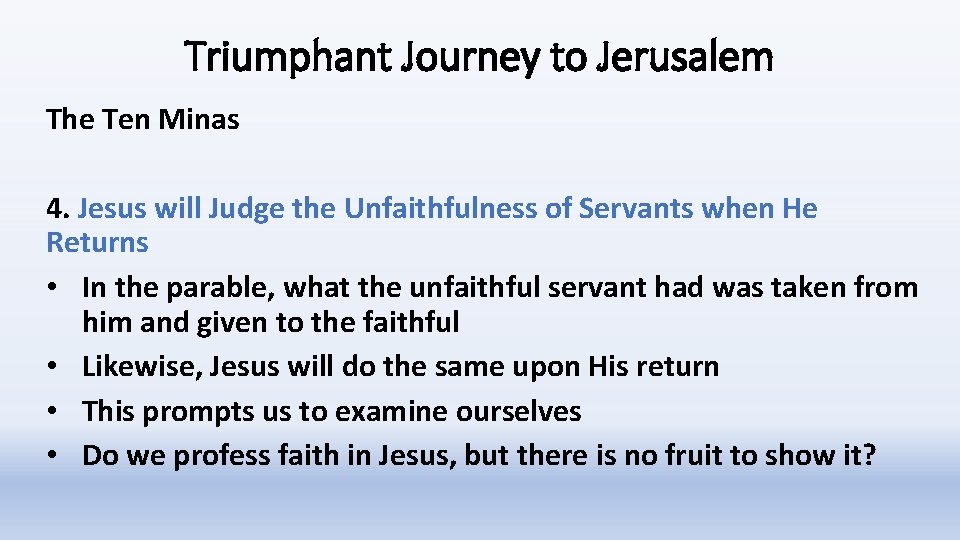 Triumphant Journey to Jerusalem

The Ten Minas

4. Jesus will Judge the Unfaithfulness of Servants when He Returns

• In the parable, what the unfaithful servant had was taken from him and given to the faithful
• Likewise, Jesus will do the same upon His return
• This prompts us to examine ourselves
• Do we profess faith in Jesus, but there is no fruit to show it?